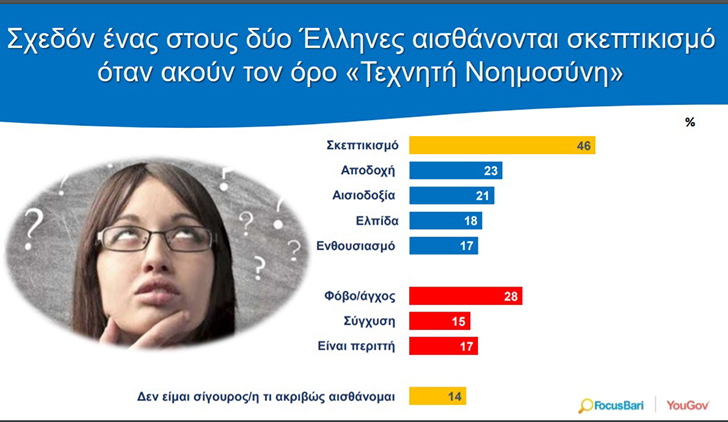 Σχεδόν ένας στους δύο Έλληνες αισθάνονται σκεπτικισμό όταν ακούν τον όρο «Τεχνητή Νοημοσύνη»

%

Σκεπτικισμό 46
Αποδοχή 23
Αισιοδοξία 21
Ελπίδα 18
Ενθουσιασμό 17

Φόβο/άγχος 28
Σύγχυση 15
Είναι περιττή 17

Δεν είμαι σίγουρος/η τι ακριβώς αισθάνομαι 14

FocusBari | YouGov